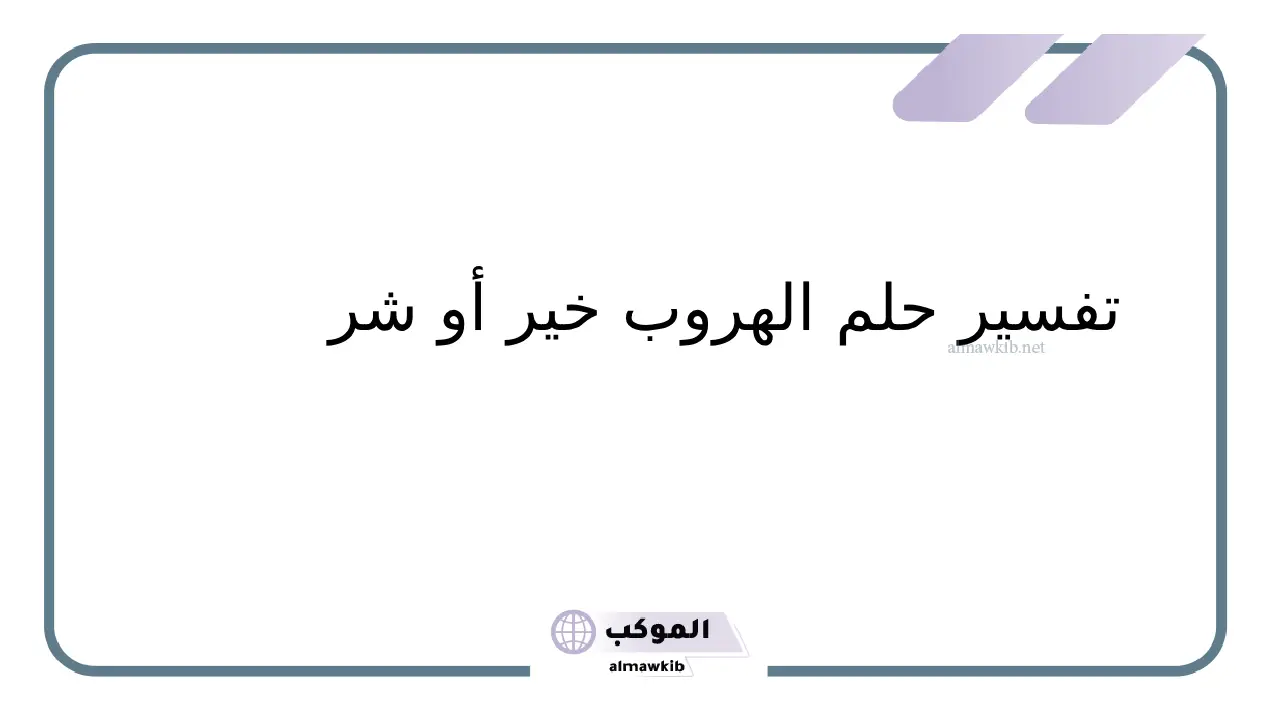 تفسير حلم الهروب خير أو شر

almawkib.net

الموكب
almawkib